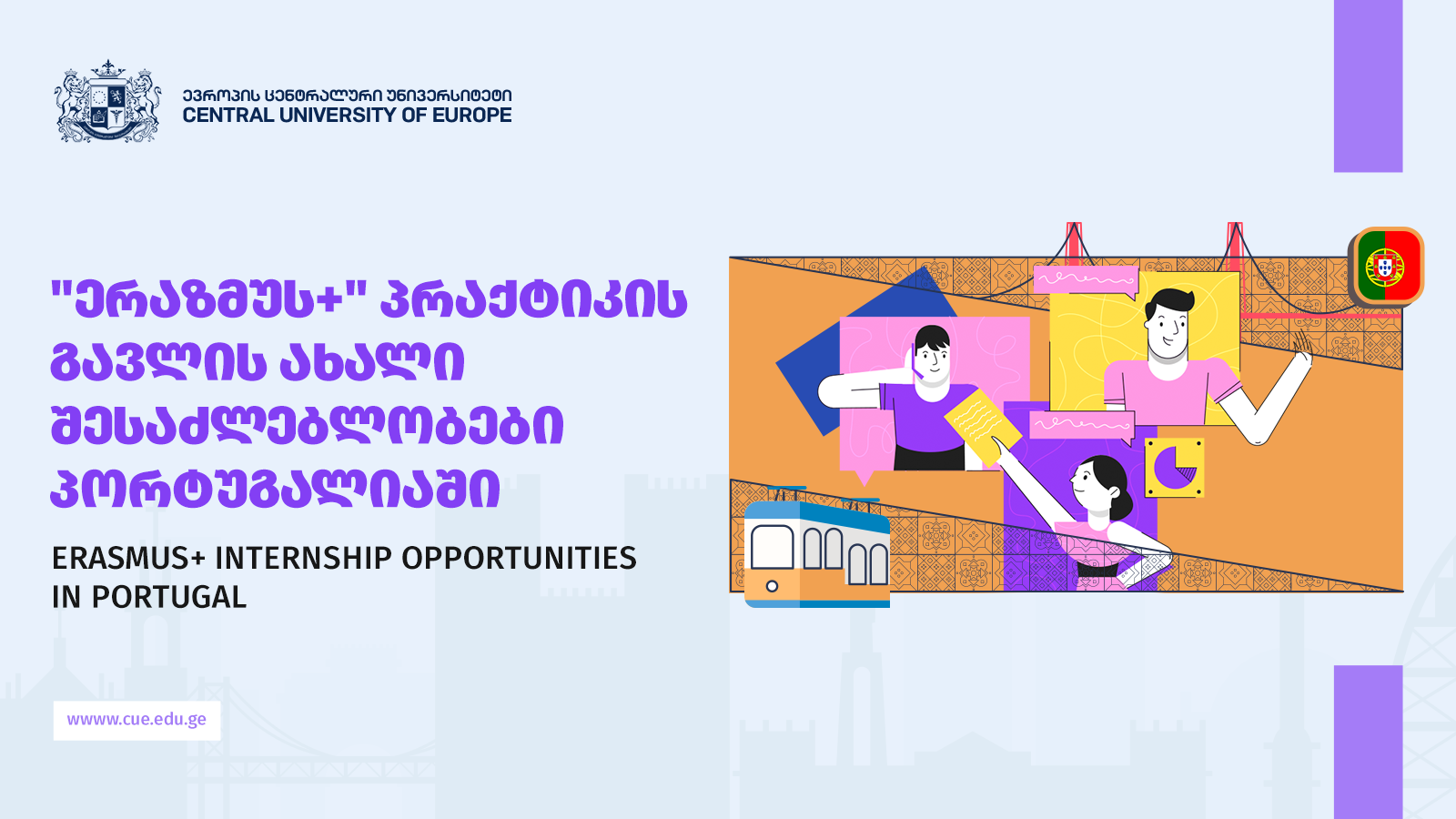 ევროპის ცენტრალური უნივერსიტეტი
CENTRAL UNIVERSITY OF EUROPE

"ერაზმუს+" პრაქტიკის გავლის ახალი შესაძლებლობები პორტუგალიაში

ERASMUS+ INTERNSHIP OPPORTUNITIES IN PORTUGAL

wwww.cue.edu.ge